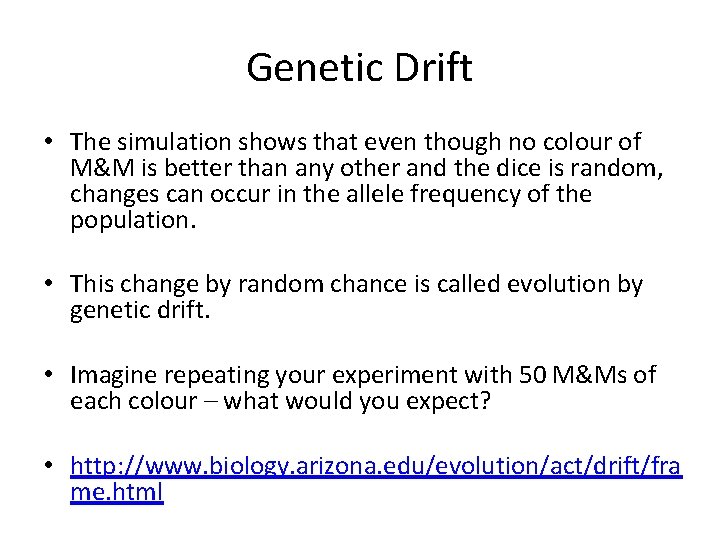 Genetic Drift

• The simulation shows that even though no colour of M&M is better than any other and the dice is random, changes can occur in the allele frequency of the population.

• This change by random chance is called evolution by genetic drift.

• Imagine repeating your experiment with 50 M&Ms of each colour – what would you expect?

• http://www.biology.arizona.edu/evolution/act/drift/frame.html